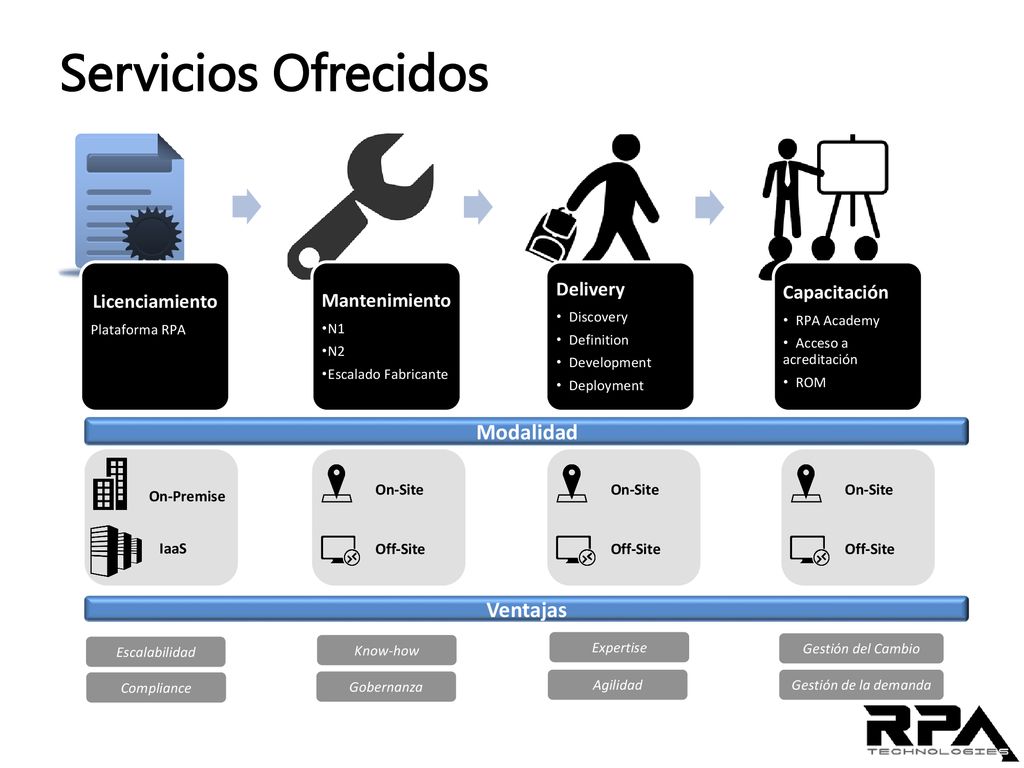 Servicios Ofrecidos

Licenciamiento
Plataforma RPA

Mantenimiento
•N1
•N2
•Escalado Fabricante

Delivery
• Discovery
• Definition
• Development
• Deployment

Capacitación
• RPA Academy
• Acceso a acreditación
• ROM

Modalidad

On-Premise
IaaS

On-Site
Off-Site

On-Site
Off-Site

On-Site
Off-Site

Ventajas

Escalabilidad
Compliance

Know-how
Gobernanza

Expertise
Agilidad

Gestión del Cambio
Gestión de la demanda

RPA
TECHNOLOGIES